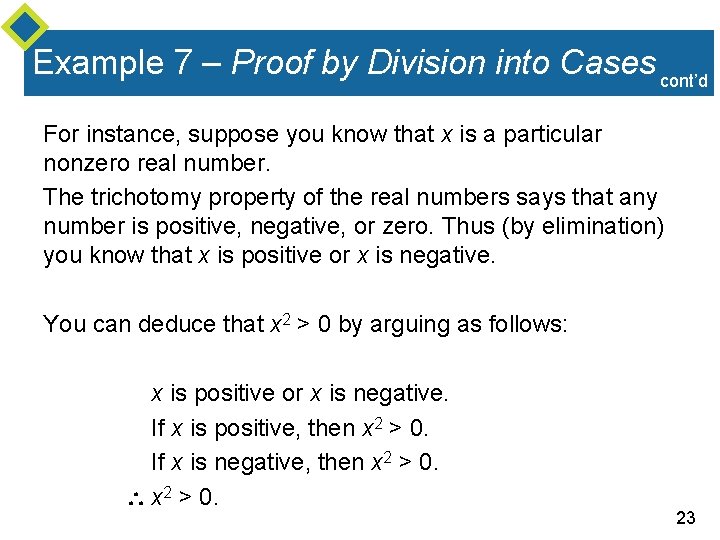 Example 7 – Proof by Division into Cases cont'd

For instance, suppose you know that $x$ is a particular nonzero real number.

The trichotomy property of the real numbers says that any number is positive, negative, or zero. Thus (by elimination) you know that $x$ is positive or $x$ is negative.

You can deduce that $x^2 > 0$ by arguing as follows:

$x$ is positive or $x$ is negative.
If $x$ is positive, then $x^2 > 0$.
If $x$ is negative, then $x^2 > 0$.
$\therefore x^2 > 0$.

23